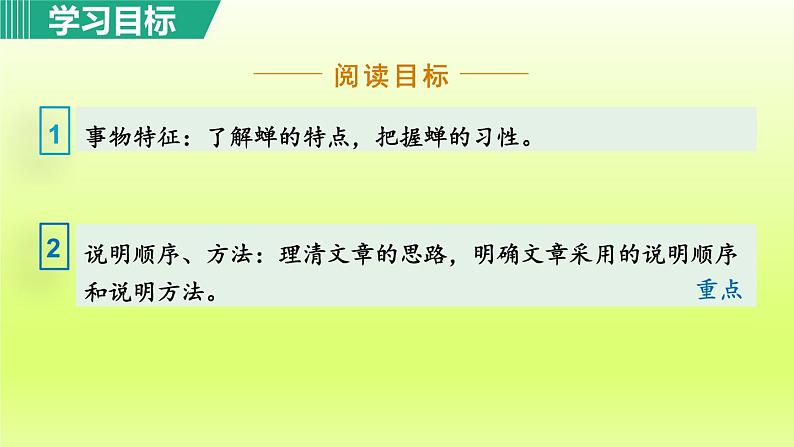 学习目标

阅读目标

1 事物特征：了解蝉的特点，把握蝉的习性。

2 说明顺序、方法：理清文章的思路，明确文章采用的说明顺序和说明方法。 重点